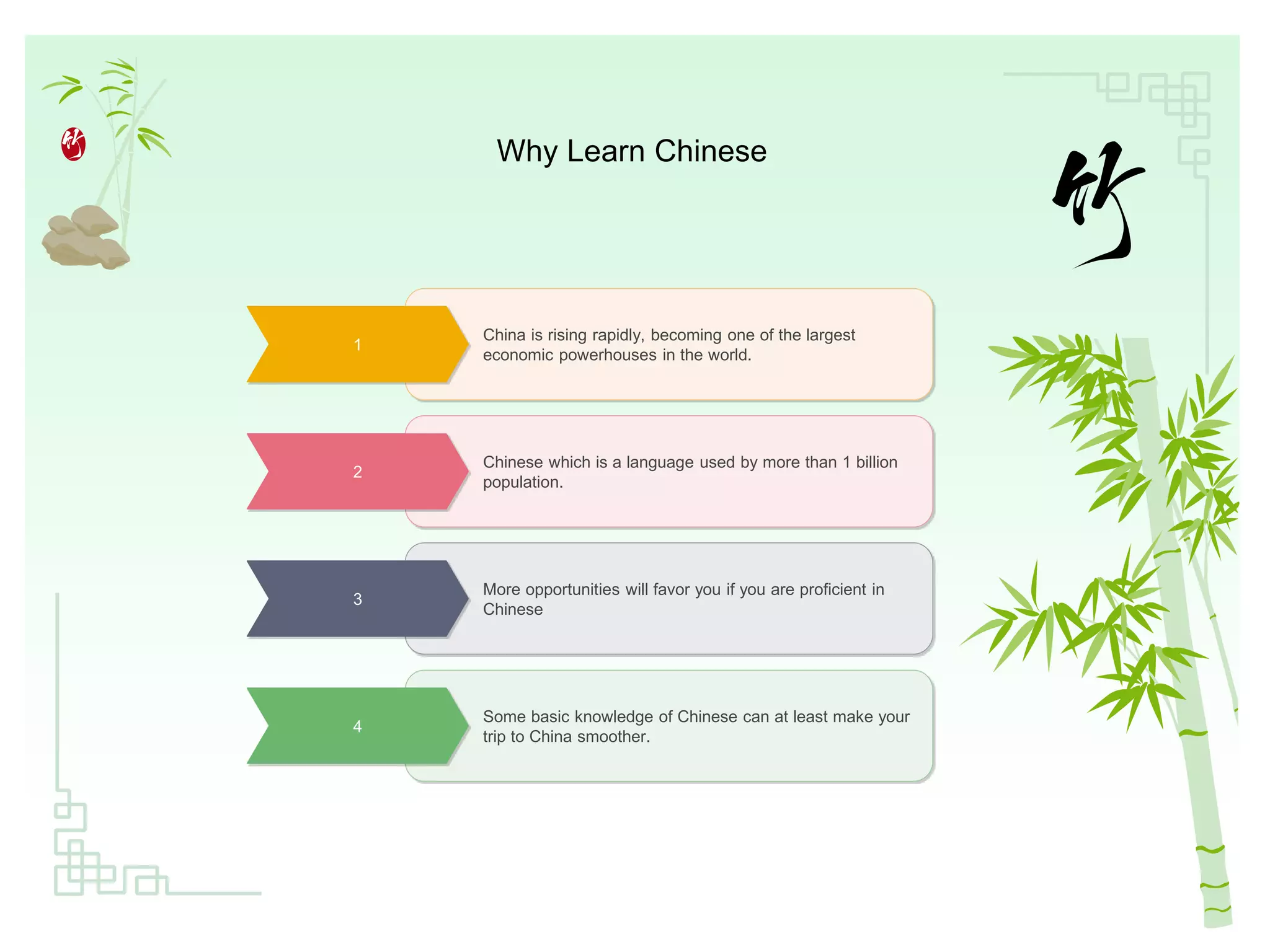 竹

Why Learn Chinese

竹

1

China is rising rapidly, becoming one of the largest economic powerhouses in the world.

2

Chinese which is a language used by more than 1 billion population.

3

More opportunities will favor you if you are proficient in Chinese

4

Some basic knowledge of Chinese can at least make your trip to China smoother.